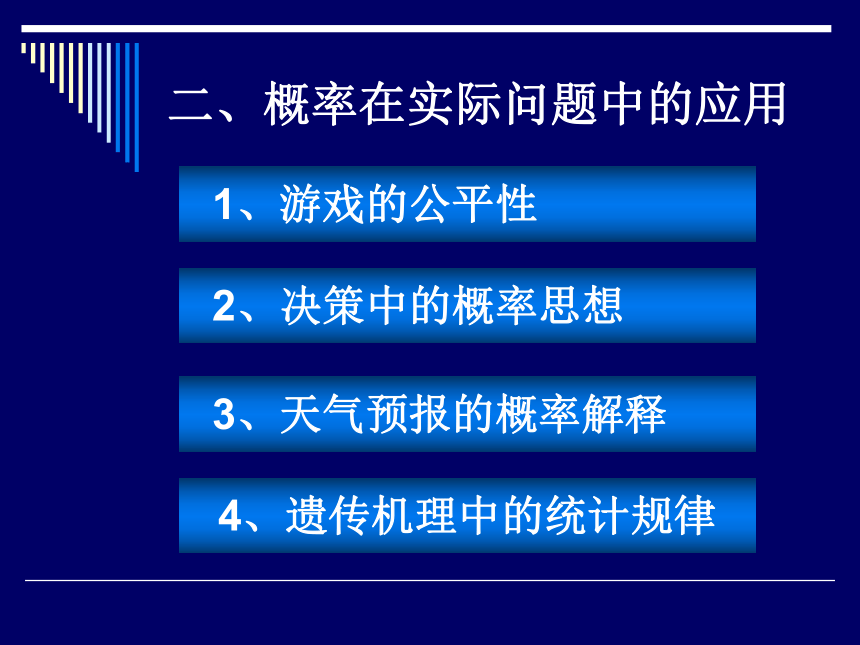 二、概率在实际问题中的应用

1、游戏的公平性

2、决策中的概率思想

3、天气预报的概率解释

4、遗传机理中的统计规律